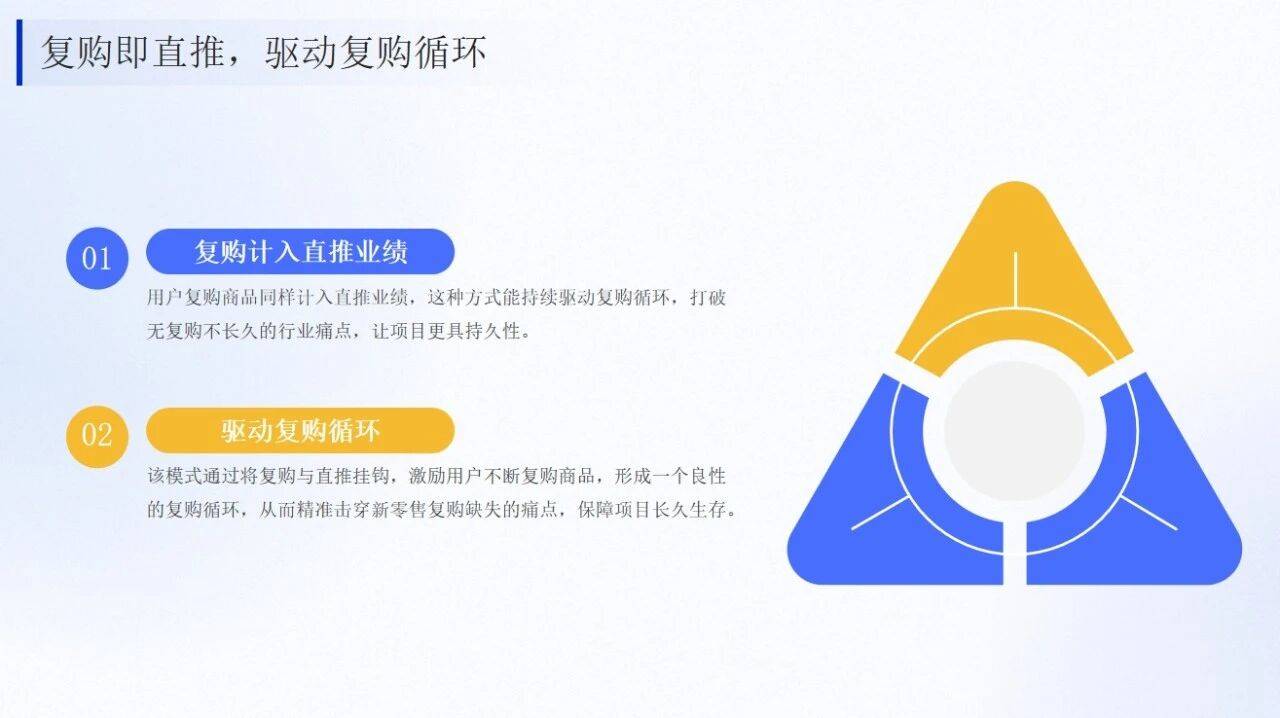 复购即直推，驱动复购循环

01

复购计入直推业绩

用户复购商品同样计入直推业绩，这种方式能持续驱动复购循环，打破无复购不长久的行业痛点，让项目更具持久性。

02

驱动复购循环

该模式通过将复购与直推挂钩，激励用户不断复购商品，形成一个良性的复购循环，从而精准击穿新零售复购缺失的痛点，保障项目长久生存。